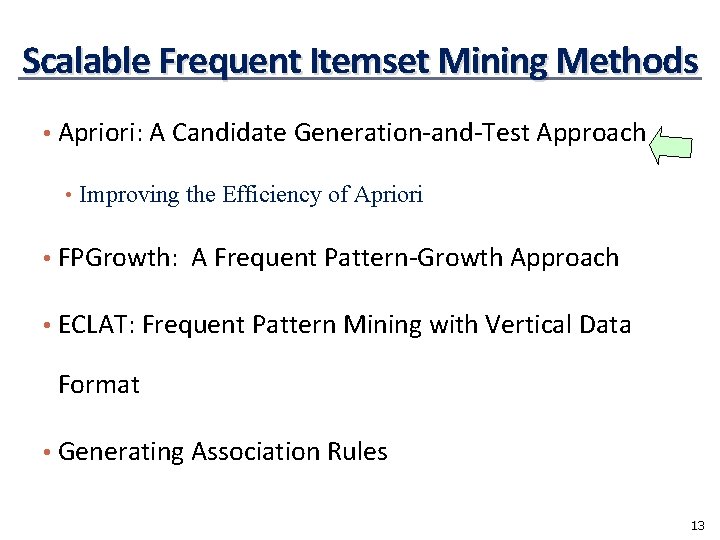 Scalable Frequent Itemset Mining Methods

• Apriori: A Candidate Generation-and-Test Approach

  • Improving the Efficiency of Apriori

• FPGrowth:  A Frequent Pattern-Growth Approach

• ECLAT: Frequent Pattern Mining with Vertical Data Format

• Generating Association Rules

13